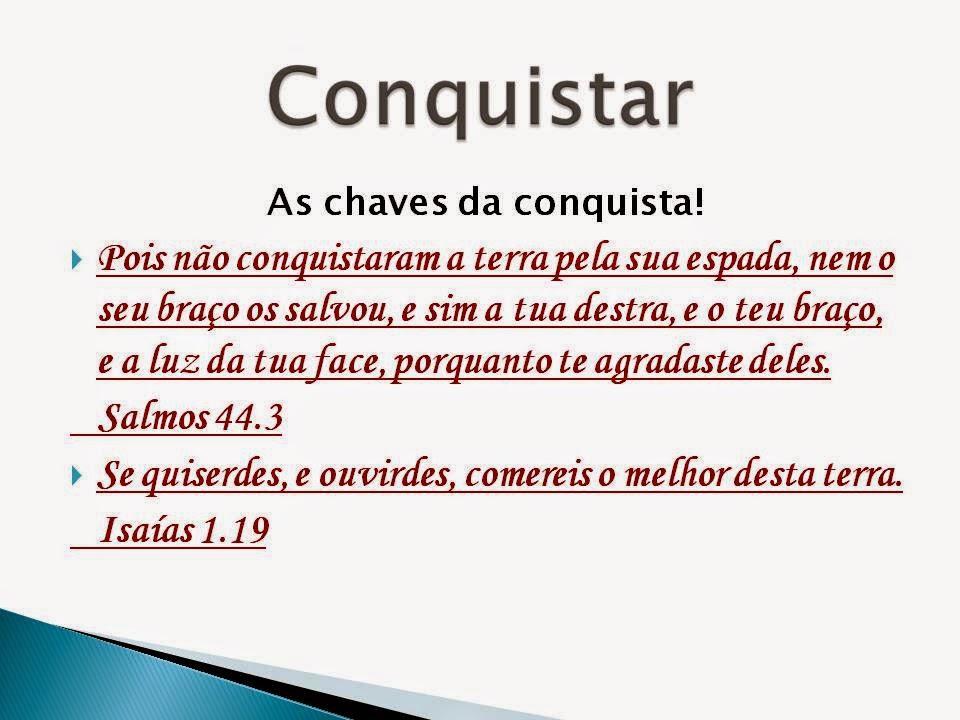 Conquistar

As chaves da conquista!

Pois não conquistaram a terra pela sua espada, nem o seu braço os salvou, e sim a tua destra, e o teu braço, e a luz da tua face, porquanto te agradaste deles.
Salmos 44.3

Se quiserdes, e ouvirdes, comereis o melhor desta terra.
Isaías 1.19